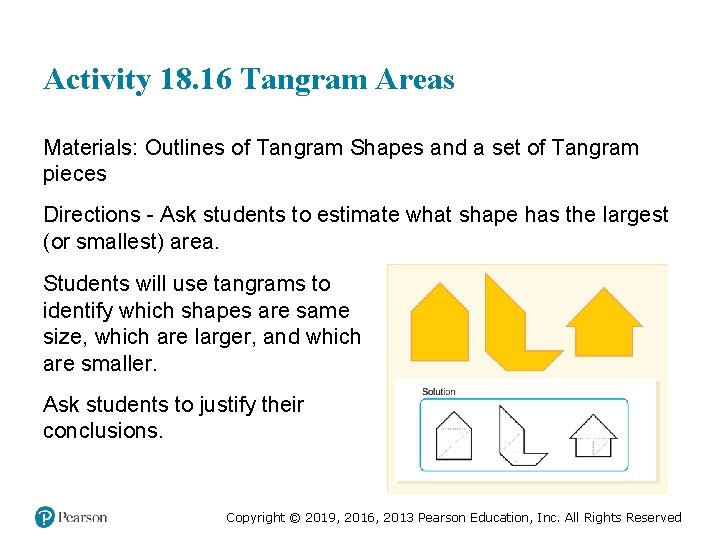 Activity 18.16 Tangram Areas

Materials: Outlines of Tangram Shapes and a set of Tangram pieces

Directions - Ask students to estimate what shape has the largest (or smallest) area.

Students will use tangrams to identify which shapes are same size, which are larger, and which are smaller.

Ask students to justify their conclusions.

Solution

Pearson

Copyright © 2019, 2016, 2013 Pearson Education, Inc. All Rights Reserved